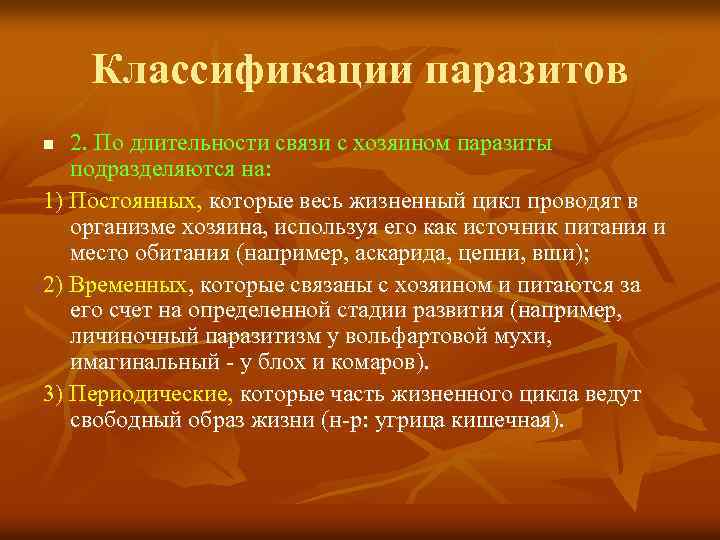 Классификации паразитов

2. По длительности связи с хозяином паразиты подразделяются на:

1) Постоянных, которые весь жизненный цикл проводят в организме хозяина, используя его как источник питания и место обитания (например, аскарида, цепни, вши);

2) Временных, которые связаны с хозяином и питаются за его счет на определенной стадии развития (например, личиночный паразитизм у вольфартовой мухи, имагинальный - у блох и комаров).

3) Периодические, которые часть жизненного цикла ведут свободный образ жизни (н-р: угрица кишечная).